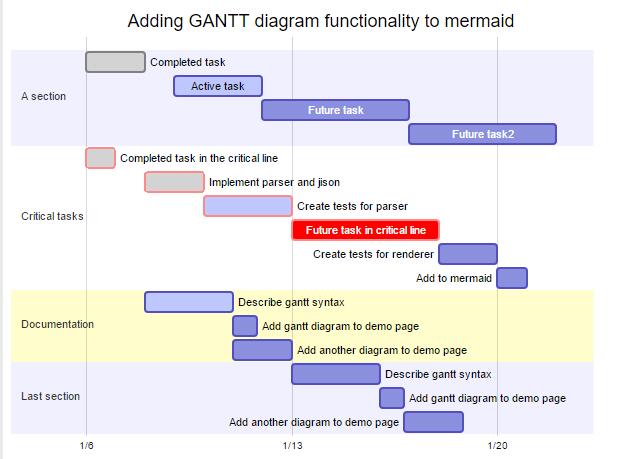 Adding GANTT diagram functionality to mermaid

A section

Completed task

Active task

Future task

Future task2

Critical tasks

Completed task in the critical line

Implement parser and jison

Create tests for parser

Future task in critical line

Create tests for renderer

Add to mermaid

Documentation

Describe gantt syntax

Add gantt diagram to demo page

Add another diagram to demo page

Last section

Describe gantt syntax

Add gantt diagram to demo page

Add another diagram to demo page

1/6

1/13

1/20